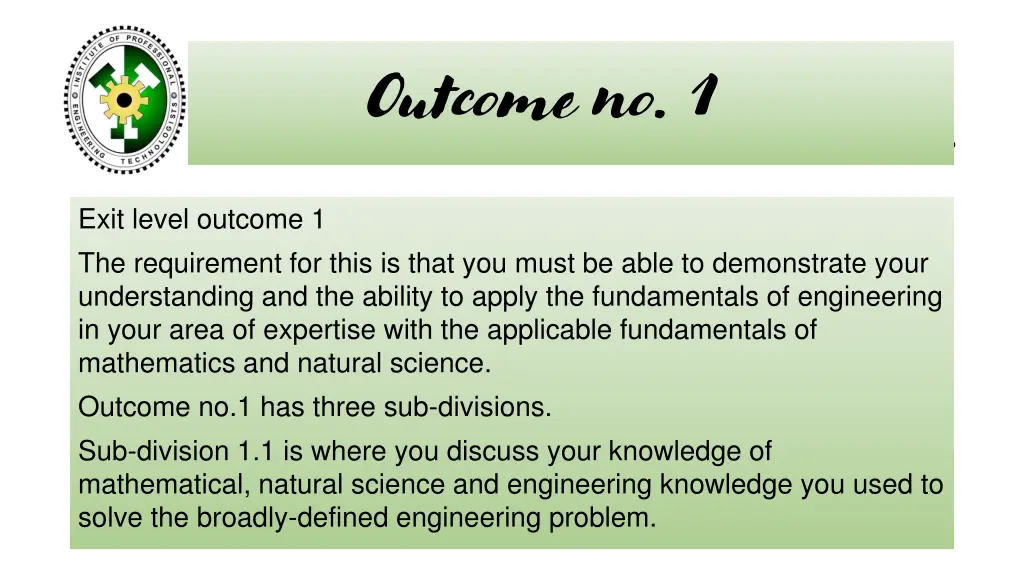 INSTITUTE OF PROFESSIONAL ENGINEERING TECHNOLOGISTS

Outcome no. 1

Exit level outcome 1

The requirement for this is that you must be able to demonstrate your understanding and the ability to apply the fundamentals of engineering in your area of expertise with the applicable fundamentals of mathematics and natural science.

Outcome no.1 has three sub-divisions.

Sub-division 1.1 is where you discuss your knowledge of mathematical, natural science and engineering knowledge you used to solve the broadly-defined engineering problem.